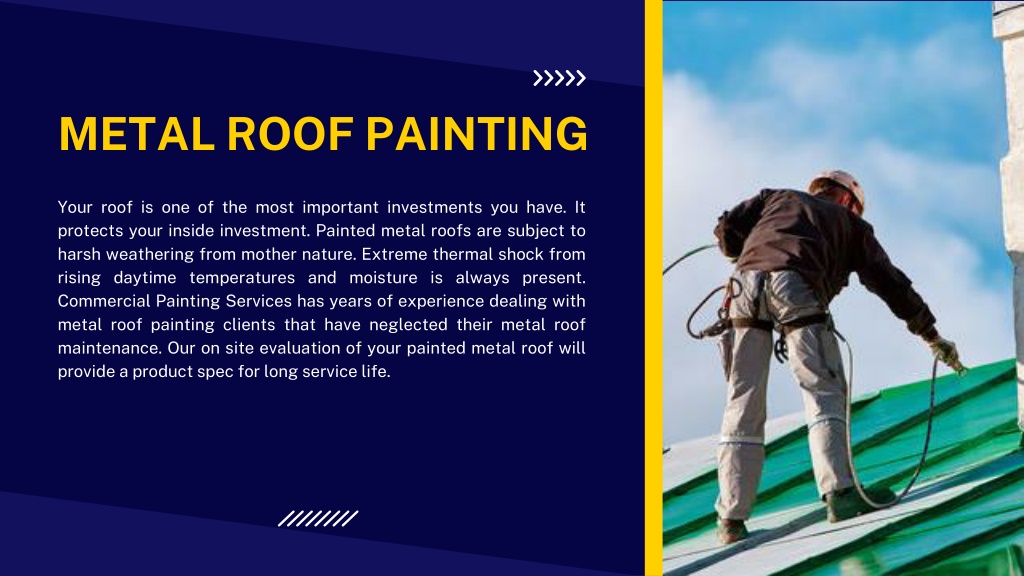 METAL ROOF PAINTING

Your roof is one of the most important investments you have. It protects your inside investment. Painted metal roofs are subject to harsh weathering from mother nature. Extreme thermal shock from rising daytime temperatures and moisture is always present. Commercial Painting Services has years of experience dealing with metal roof painting clients that have neglected their metal roof maintenance. Our on site evaluation of your painted metal roof will provide a product spec for long service life.